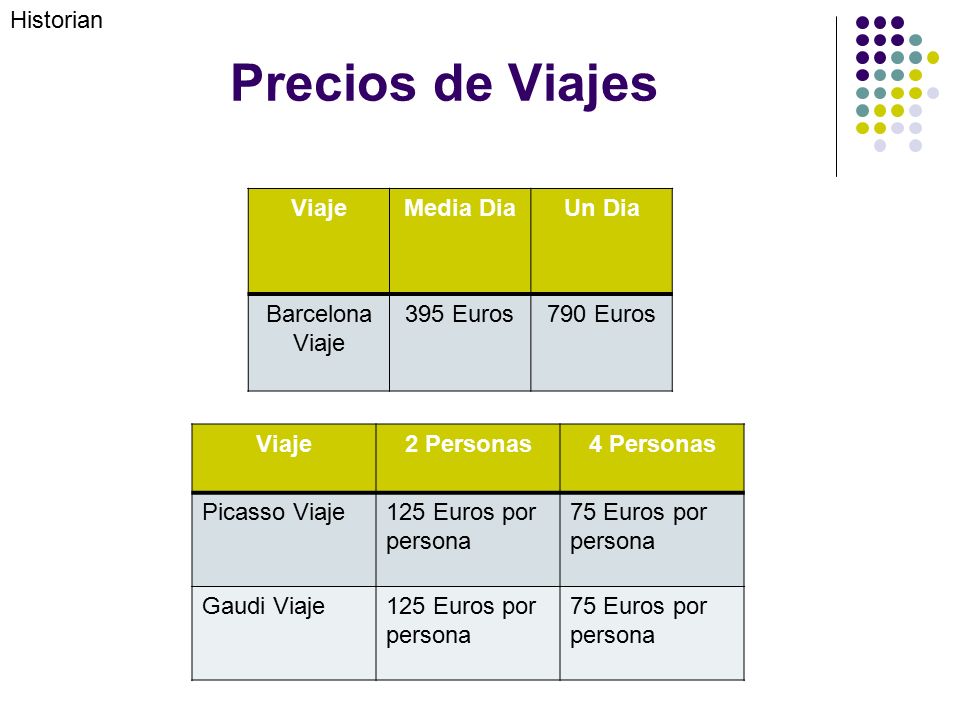 Historian

Precios de Viajes

| Viaje | Media Dia | Un Dia |
|---|---|---|
| Barcelona Viaje | 395 Euros | 790 Euros |

| Viaje | 2 Personas | 4 Personas |
|---|---|---|
| Picasso Viaje | 125 Euros por persona | 75 Euros por persona |
| Gaudi Viaje | 125 Euros por persona | 75 Euros por persona |